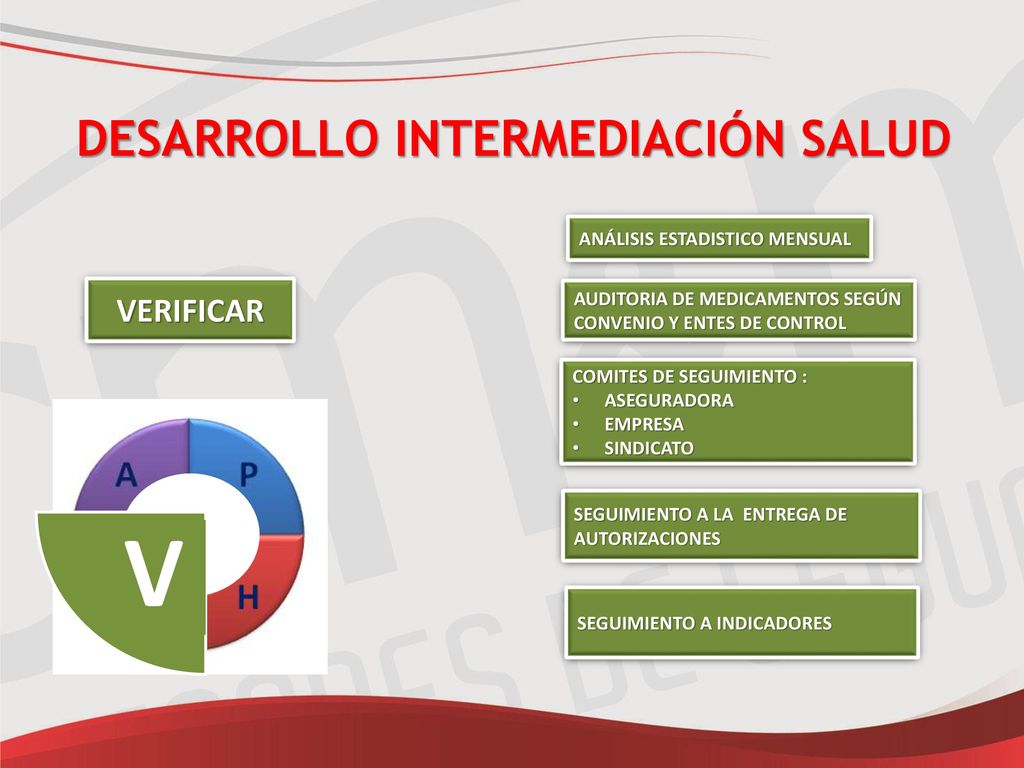 DESARROLLO INTERMEDIACIÓN SALUD

VERIFICAR

A P V H

ANÁLISIS ESTADISTICO MENSUAL

AUDITORIA DE MEDICAMENTOS SEGÚN CONVENIO Y ENTES DE CONTROL

COMITES DE SEGUIMIENTO :
• ASEGURADORA
• EMPRESA
• SINDICATO

SEGUIMIENTO A LA ENTREGA DE AUTORIZACIONES

SEGUIMIENTO A INDICADORES